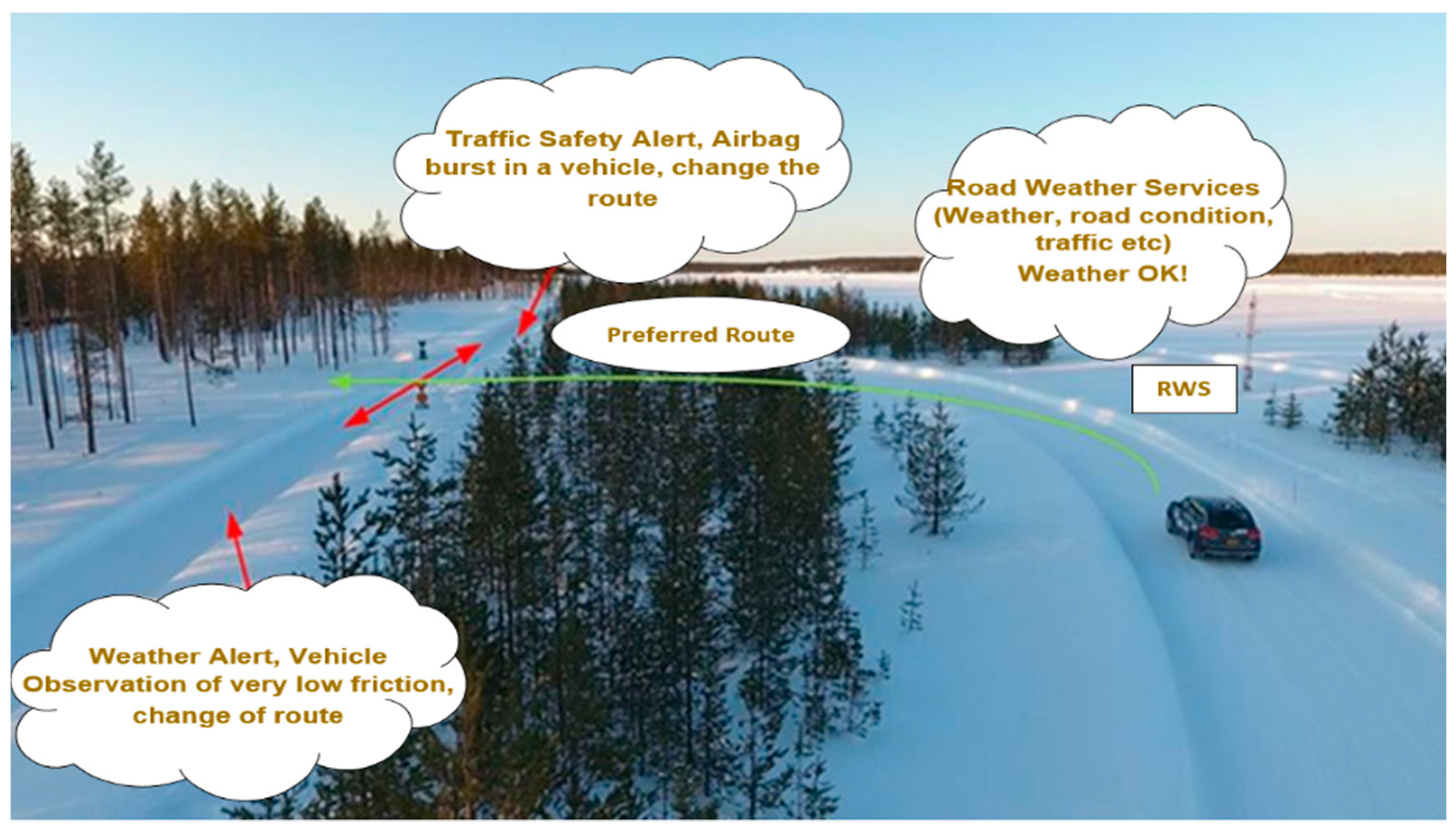 Traffic Safety Alert, Airbag burst in a vehicle, change the route

Road Weather Services (Weather, road condition, traffic etc) Weather OK!

Preferred Route

RWS

Weather Alert, Vehicle Observation of very low friction, change of route